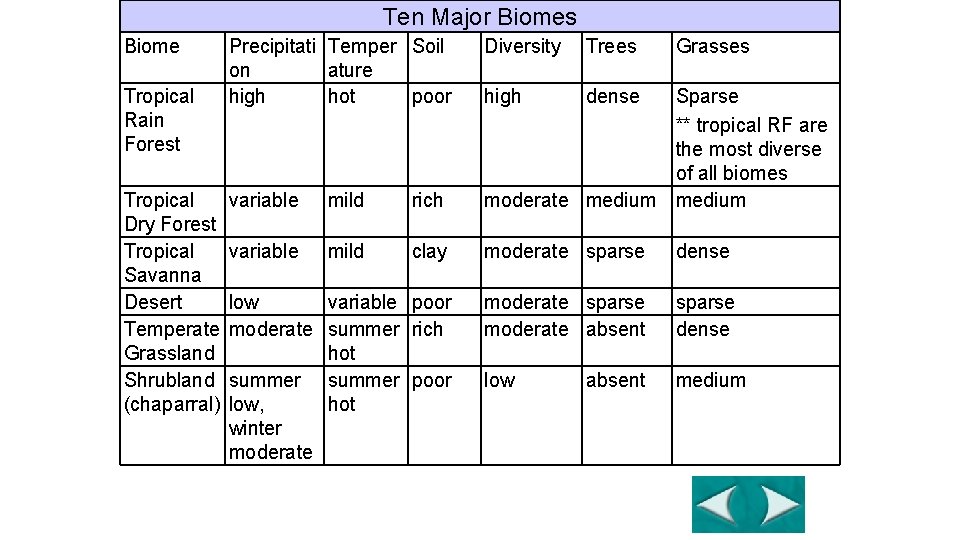 Ten Major Biomes

| Biome | Precipitation | Temperature | Soil | Diversity | Trees | Grasses |
|---|---|---|---|---|---|---|
| Tropical Rain Forest | high | hot | poor | high | dense | Sparse ** tropical RF are the most diverse of all biomes |
| Tropical Dry Forest | variable | mild | rich | moderate | medium | medium |
| Tropical Savanna | variable | mild | clay | moderate | sparse | dense |
| Desert | low | variable | poor | moderate | sparse | sparse |
| Temperate Grassland | moderate | summer hot | rich | moderate | absent | dense |
| Shrubland (chaparral) | summer low, winter moderate | summer hot | poor | low | absent | medium |